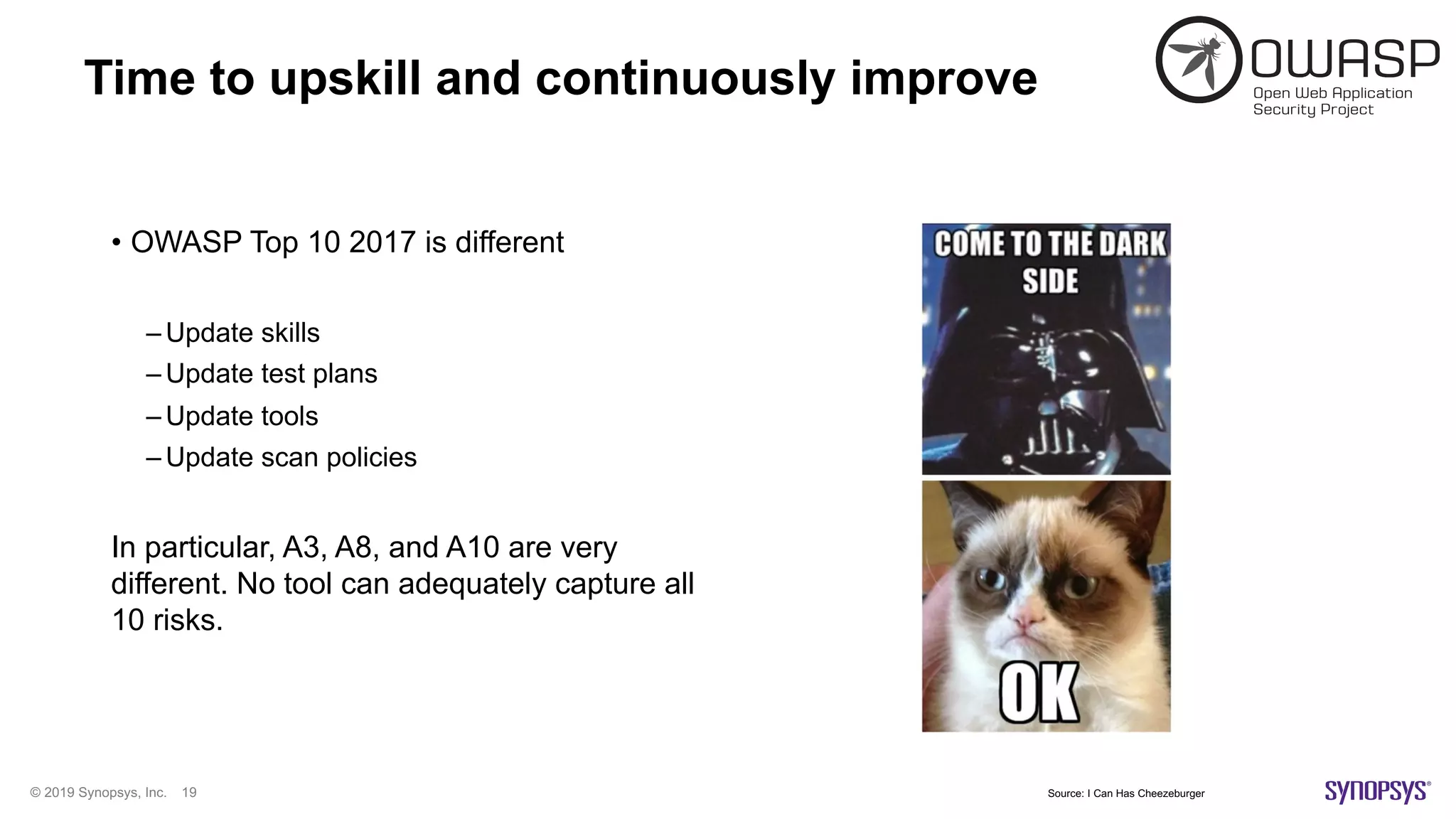 Time to upskill and continuously improve

OWASP
Open Web Application Security Project

• OWASP Top 10 2017 is different

– Update skills
– Update test plans
– Update tools
– Update scan policies

In particular, A3, A8, and A10 are very different. No tool can adequately capture all 10 risks.

COME TO THE DARK SIDE

OK

© 2019 Synopsys, Inc. 19

Source: I Can Has Cheezeburger

SYNOPSYS®